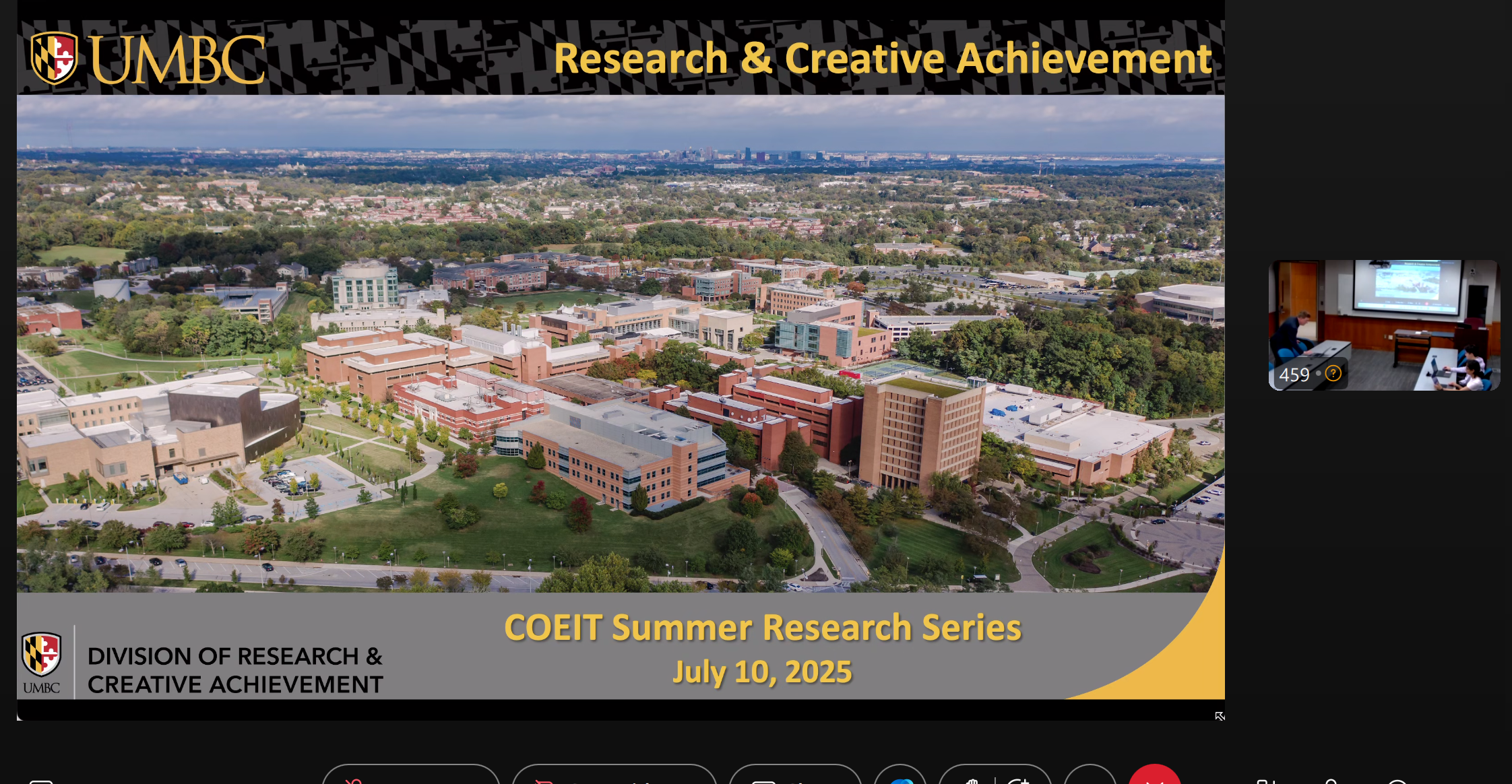 UMBC

Research & Creative Achievement

UMBC

DIVISION OF RESEARCH & CREATIVE ACHIEVEMENT

COEIT Summer Research Series

July 10, 2025

459